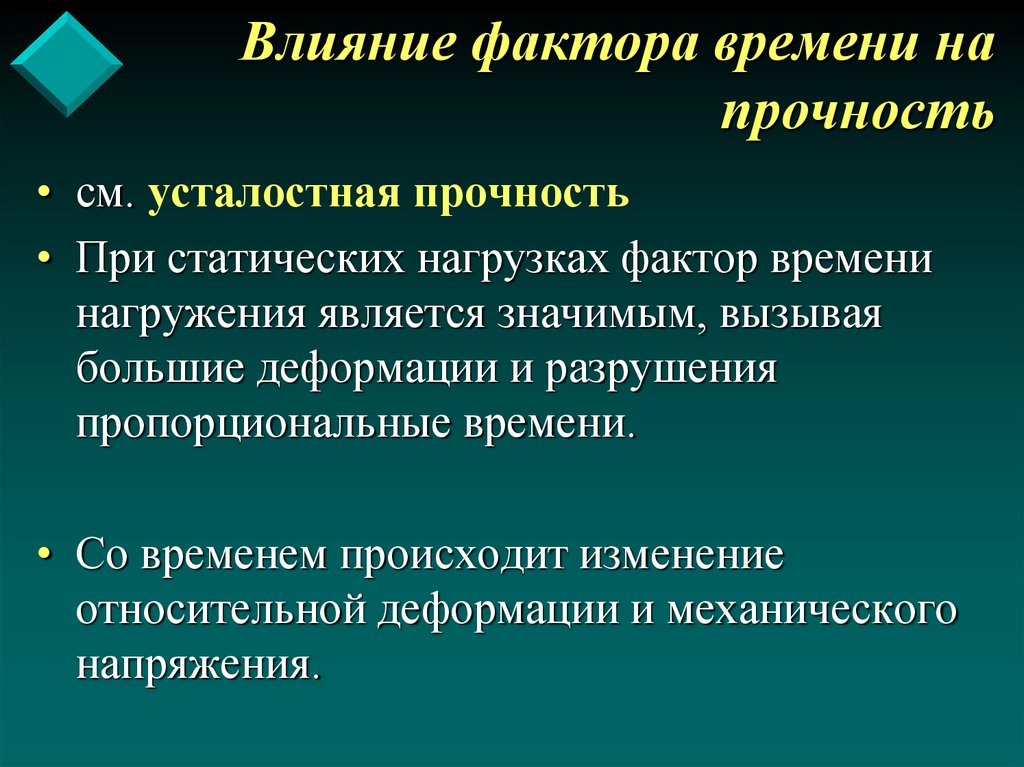 Влияние фактора времени на прочность

• см. усталостная прочность
• При статических нагрузках фактор времени нагружения является значимым, вызывая большие деформации и разрушения пропорциональные времени.

• Со временем происходит изменение относительной деформации и механического напряжения.